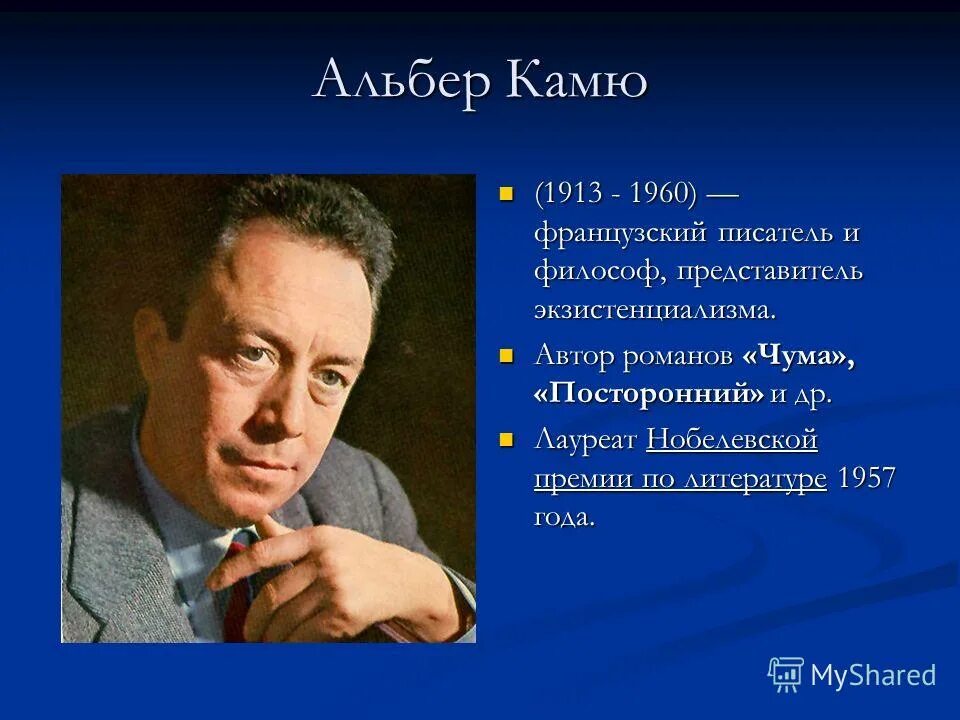 Альбер Камю

(1913 - 1960) — французский писатель и философ, представитель экзистенциализма.

Автор романов «Чума», «Посторонний» и др.

Лауреат Нобелевской премии по литературе 1957 года.

MyShared